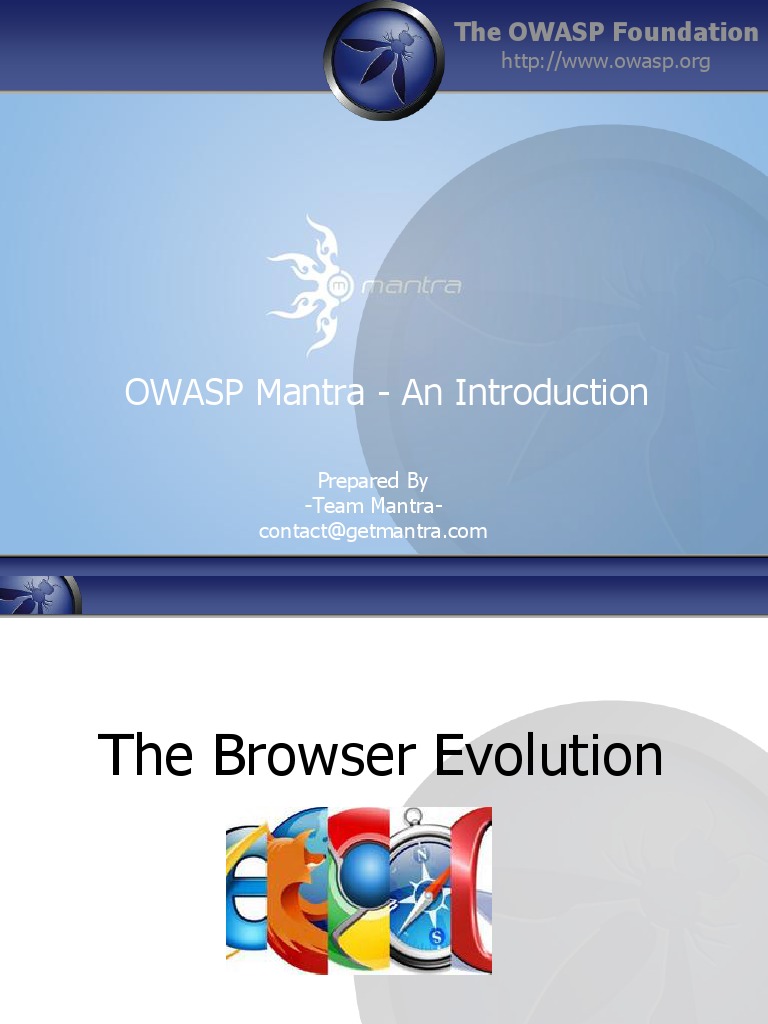 The OWASP Foundation
http://www.owasp.org

mantra

OWASP Mantra - An Introduction

Prepared By
-Team Mantra-
contact@getmantra.com

The Browser Evolution